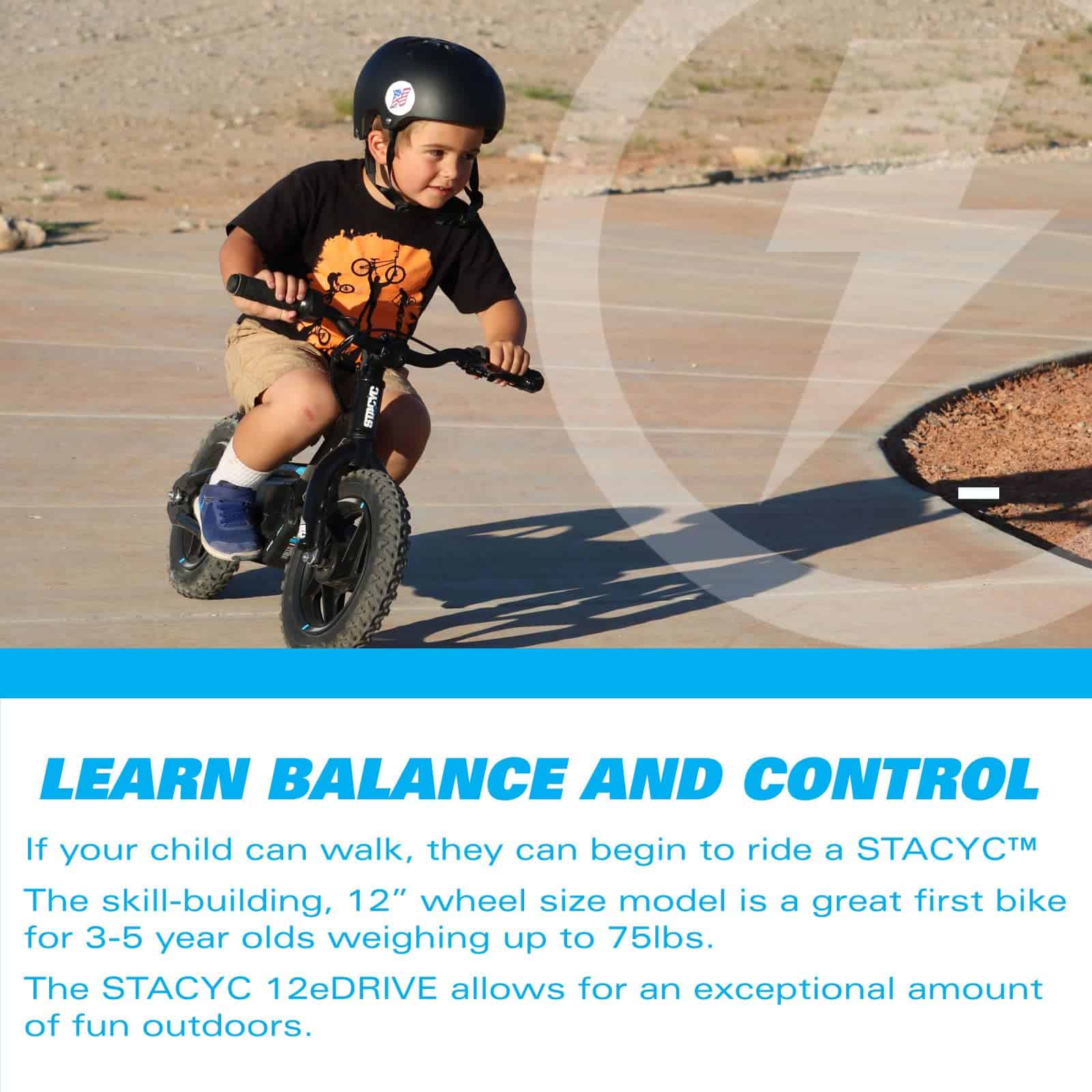 STACYC

LEARN BALANCE AND CONTROL

If your child can walk, they can begin to ride a STACYC™

The skill-building, 12" wheel size model is a great first bike for 3-5 year olds weighing up to 75lbs.

The STACYC 12eDRIVE allows for an exceptional amount of fun outdoors.